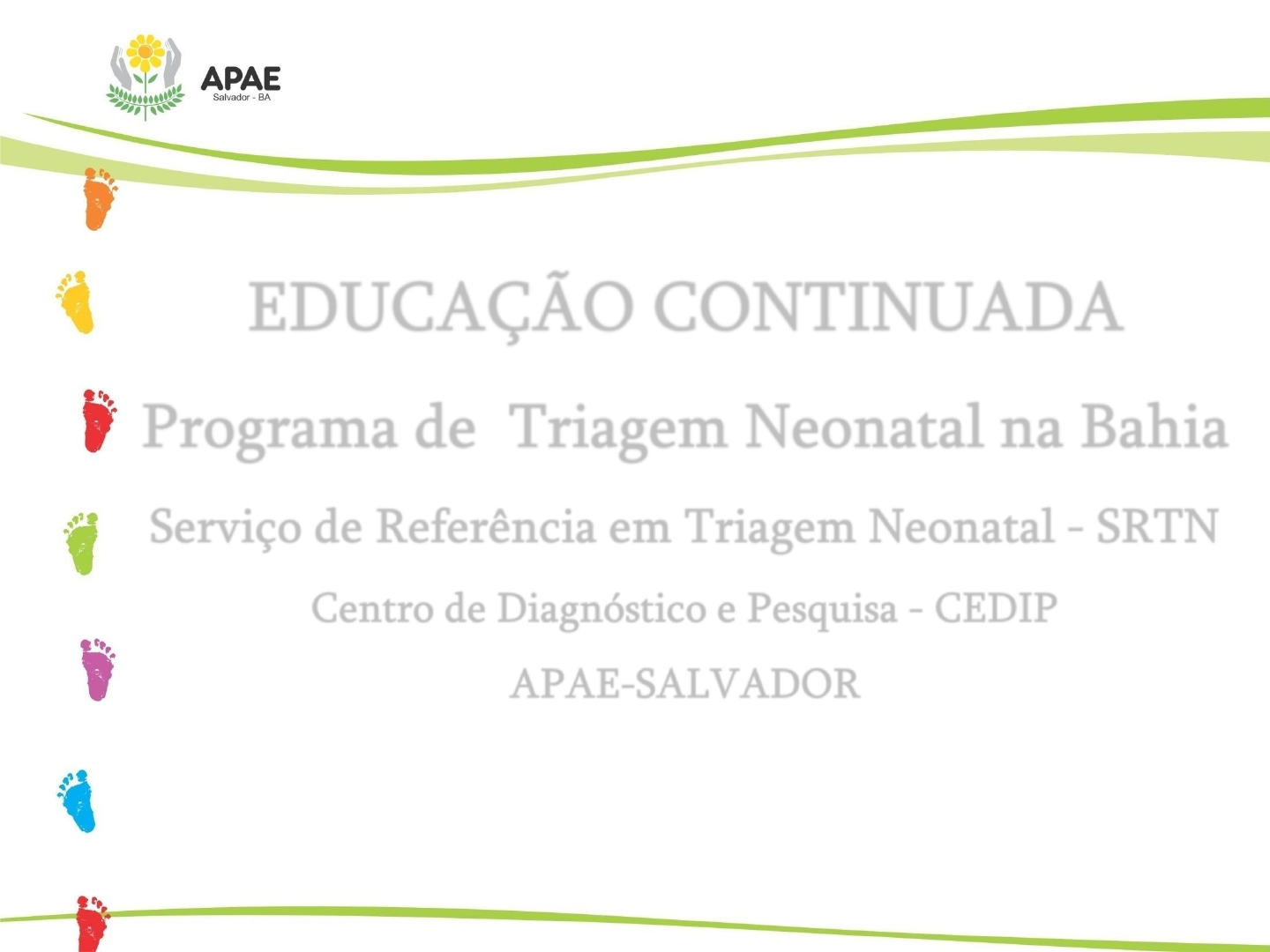 APAE
Salvador - BA

EDUCAÇÃO CONTINUADA

Programa de Triagem Neonatal na Bahia

Serviço de Referência em Triagem Neonatal - SRTN

Centro de Diagnóstico e Pesquisa - CEDIP

APAE-SALVADOR